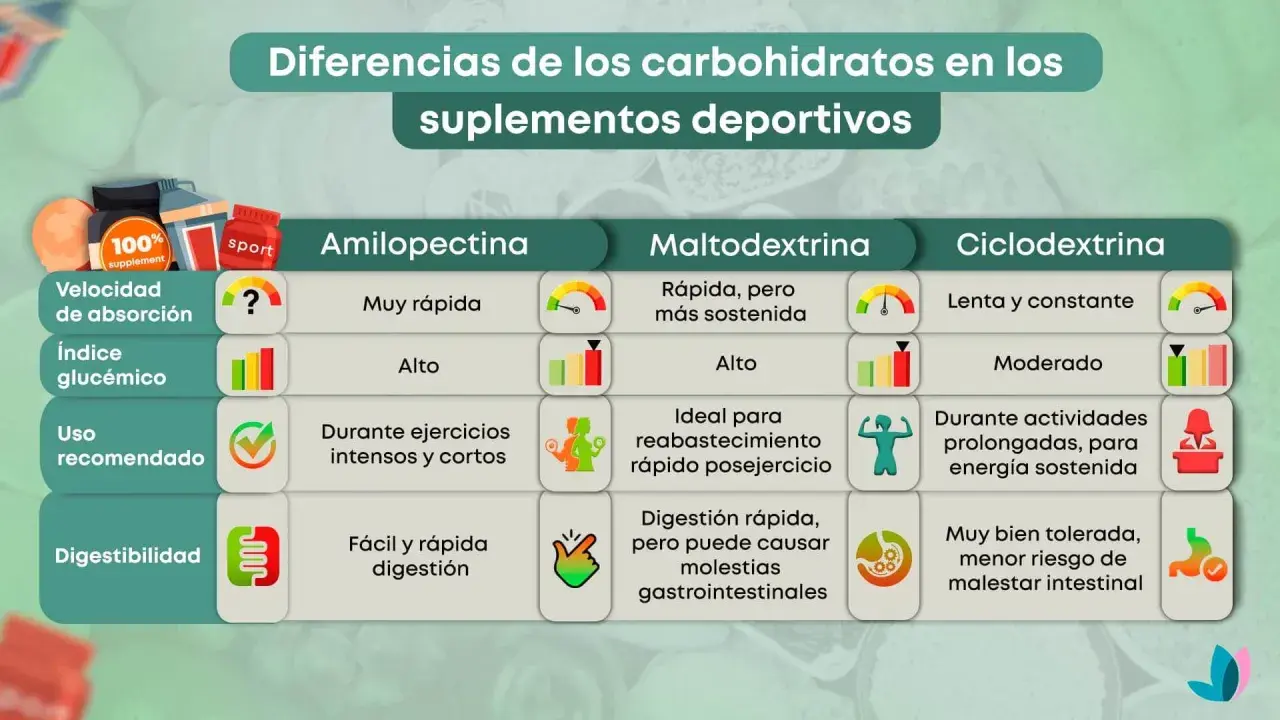 Diferencias de los carbohidratos en los suplementos deportivos

100% supplement

sport

| | Amilopectina | Maltodextrina | Ciclodextrina |
|---|---|---|---|
| Velocidad de absorción | Muy rápida | Rápida, pero más sostenida | Lenta y constante |
| Índice glucémico | Alto | Alto | Moderado |
| Uso recomendado | Durante ejercicios intensos y cortos | Ideal para reabastecimiento rápido posejercicio | Durante actividades prolongadas, para energía sostenida |
| Digestibilidad | Fácil y rápida digestión | Digestión rápida, pero puede causar molestias gastrointestinales | Muy bien tolerada, menor riesgo de malestar intestinal |